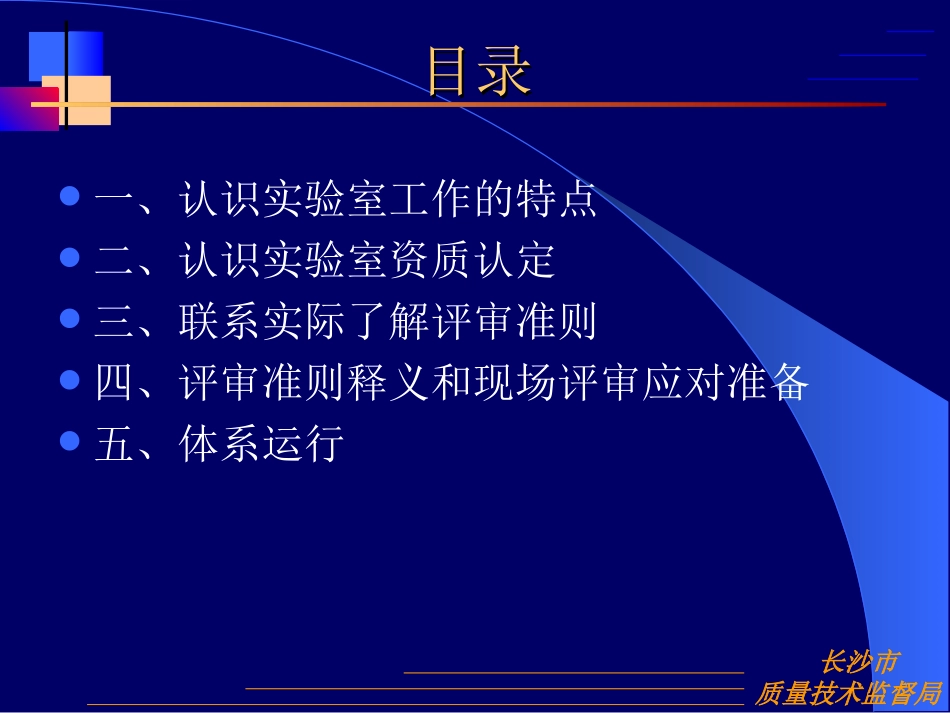 目录

- 一、认识实验室工作的特点
- 二、认识实验室资质认定
- 三、联系实际了解评审准则
- 四、评审准则释义和现场评审应对准备
- 五、体系运行

长沙市
质量技术监督局